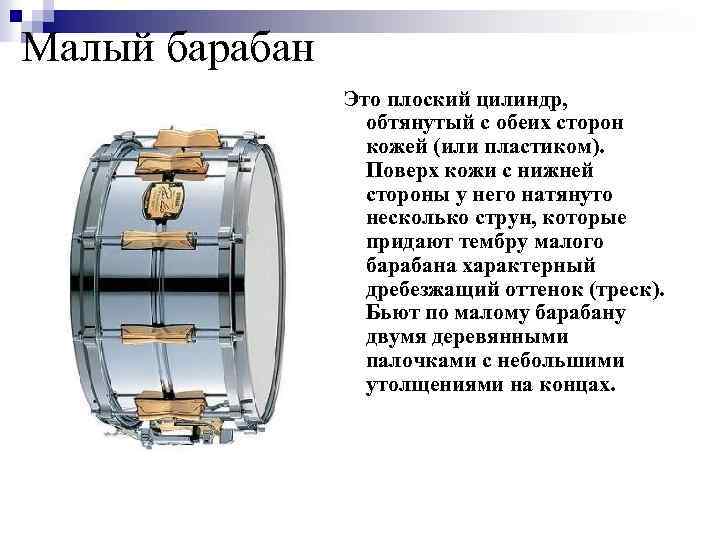 Малый барабан

Это плоский цилиндр, обтянутый с обеих сторон кожей (или пластиком). Поверх кожи с нижней стороны у него натянуто несколько струн, которые придают тембру малого барабана характерный дребезжащий оттенок (треск). Бьют по малому барабану двумя деревянными палочками с небольшими утолщениями на концах.